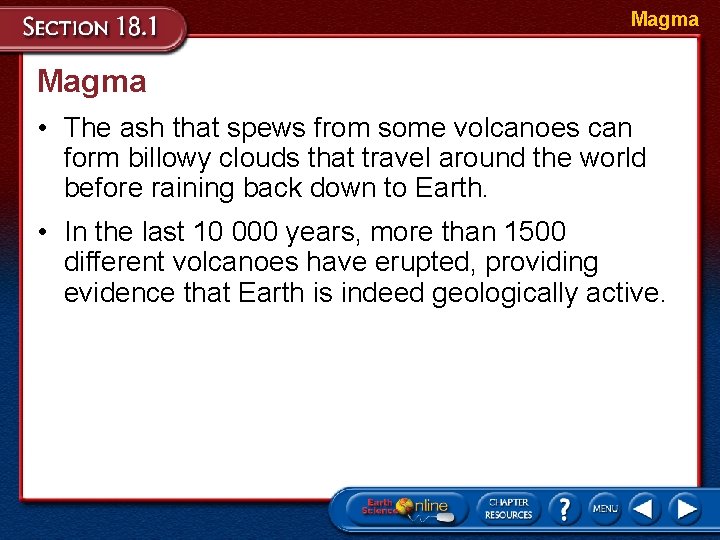 SECTION 18.1

Magma

Magma

• The ash that spews from some volcanoes can form billowy clouds that travel around the world before raining back down to Earth.

• In the last 10 000 years, more than 1500 different volcanoes have erupted, providing evidence that Earth is indeed geologically active.

Earth Science Online

CHAPTER RESOURCES

?

MENU